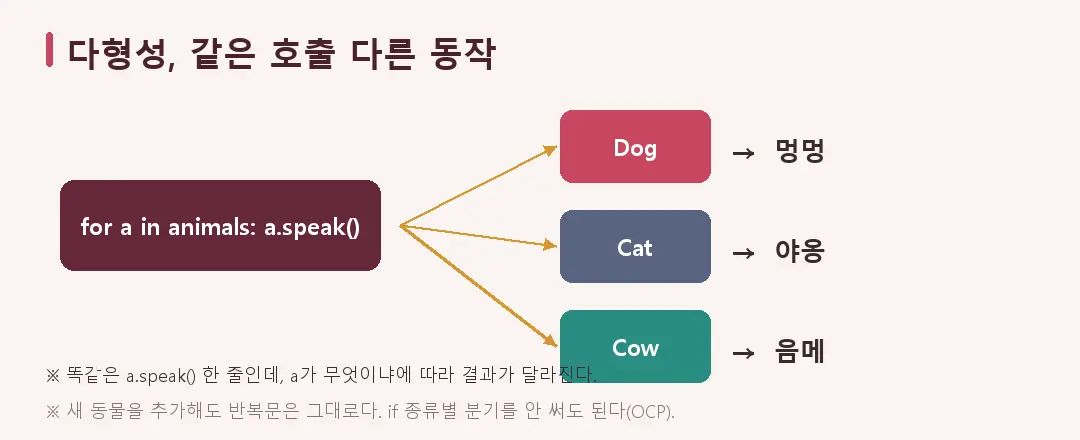 다형성, 같은 호출 다른 동작

for a in animals: a.speak()

Dog
→ 멍멍

Cat
→ 야옹

Cow
→ 음메

※ 똑같은 a.speak() 한 줄인데, a가 무엇이냐에 따라 결과가 달라진다.

※ 새 동물을 추가해도 반복문은 그대로다. if 종류별 분기를 안 써도 된다(OCP).